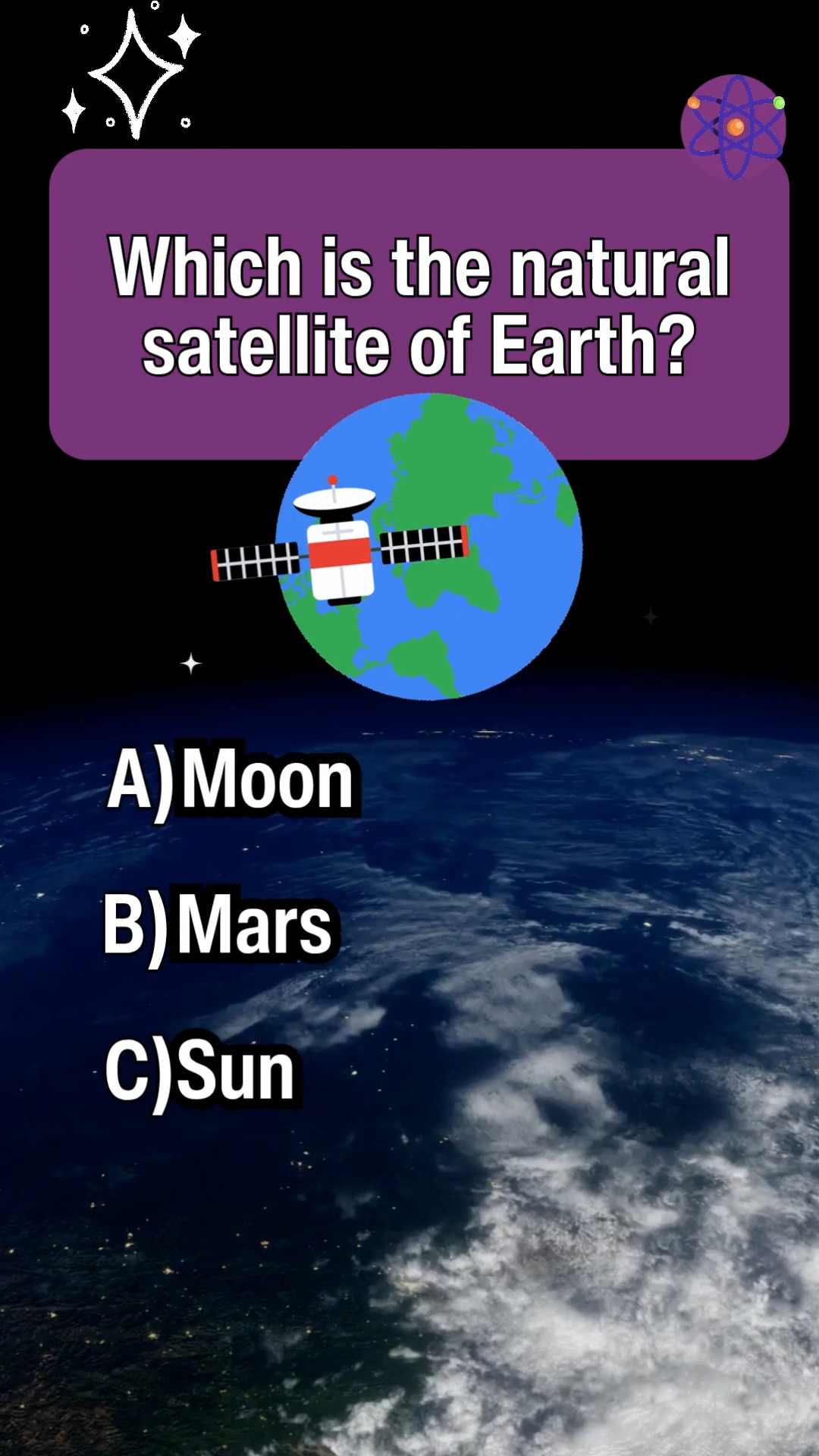 Which is the natural satellite of Earth?

A)Moon

B)Mars

C)Sun